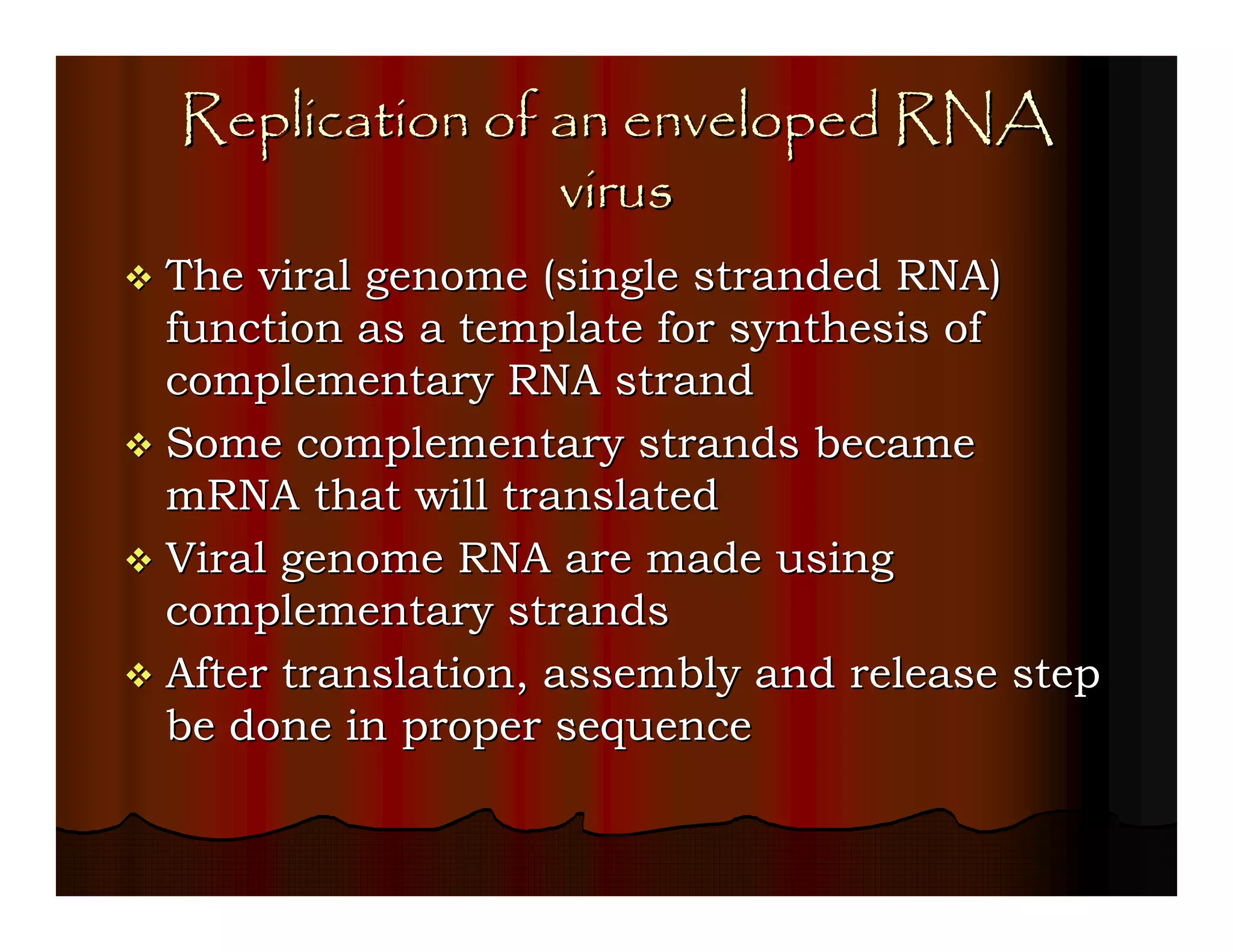 Replication of an enveloped RNA virus

❖ The viral genome (single stranded RNA) function as a template for synthesis of complementary RNA strand

❖ Some complementary strands became mRNA that will translated

❖ Viral genome RNA are made using complementary strands

❖ After translation, assembly and release step be done in proper sequence